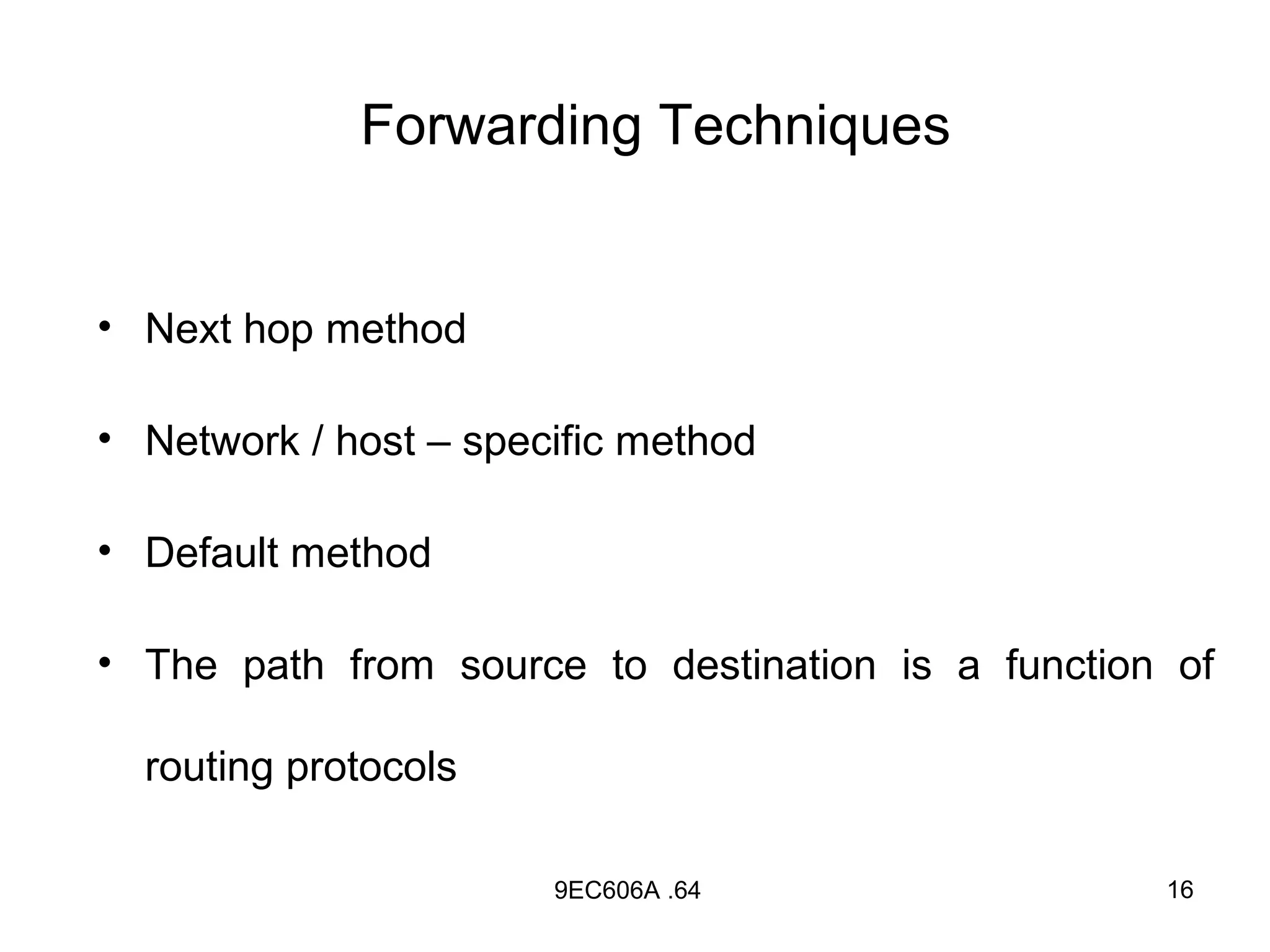 Forwarding Techniques

• Next hop method

• Network / host – specific method

• Default method

• The path from source to destination is a function of routing protocols

9EC606A .64

16